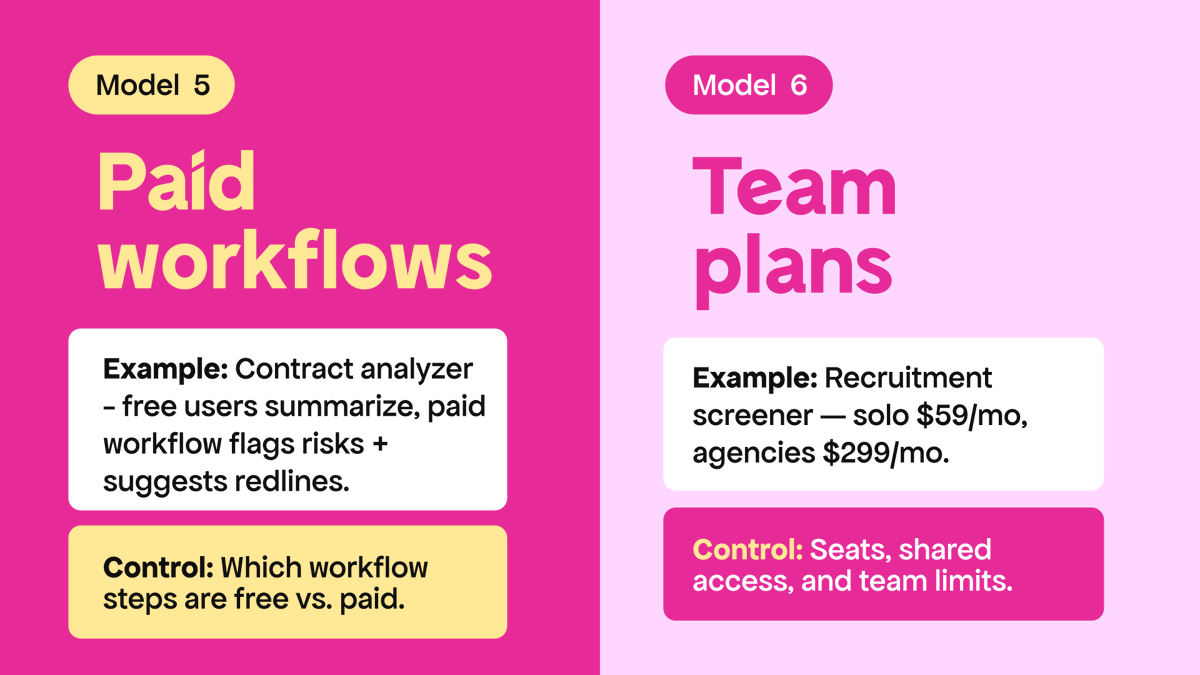 Model 5

Paid workflows

Example: Contract analyzer - free users summarize, paid workflow flags risks + suggests redlines.

Control: Which workflow steps are free vs. paid.

Model 6

Team plans

Example: Recruitment screener — solo $59/mo, agencies $299/mo.

Control: Seats, shared access, and team limits.